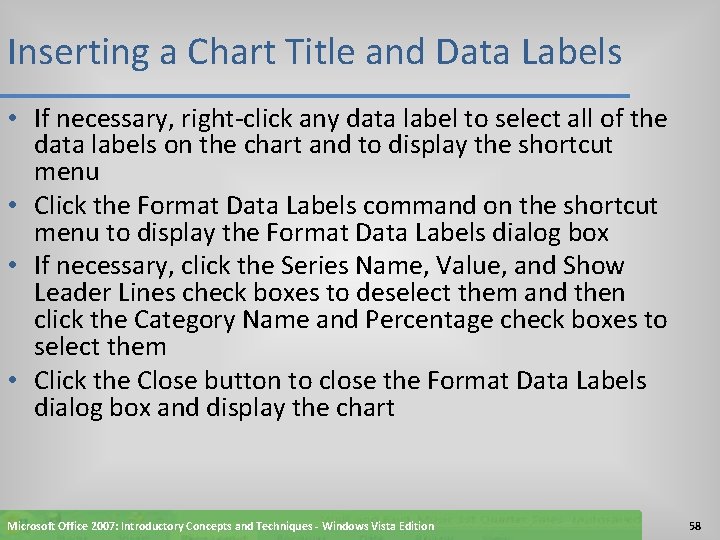 Inserting a Chart Title and Data Labels

• If necessary, right-click any data label to select all of the data labels on the chart and to display the shortcut menu

• Click the Format Data Labels command on the shortcut menu to display the Format Data Labels dialog box

• If necessary, click the Series Name, Value, and Show Leader Lines check boxes to deselect them and then click the Category Name and Percentage check boxes to select them

• Click the Close button to close the Format Data Labels dialog box and display the chart

Microsoft Office 2007: Introductory Concepts and Techniques - Windows Vista Edition

58